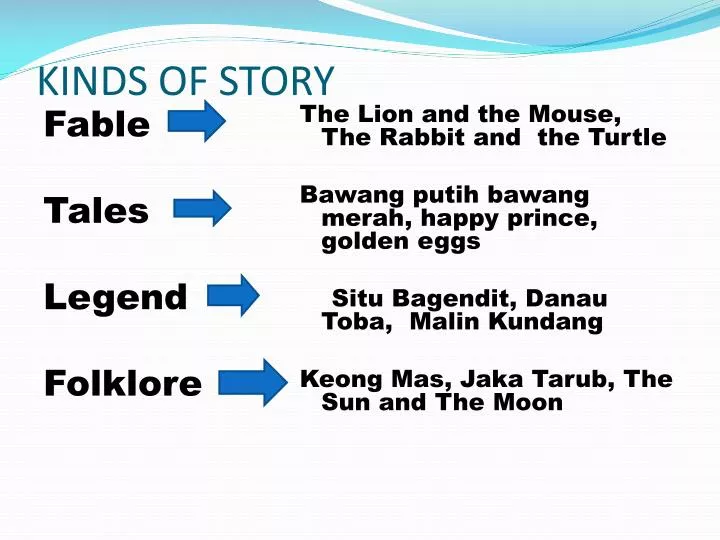 KINDS OF STORY

Fable

The Lion and the Mouse, The Rabbit and the Turtle

Tales

Bawang putih bawang merah, happy prince, golden eggs

Legend

Situ Bagendit, Danau Toba, Malin Kundang

Folklore

Keong Mas, Jaka Tarub, The Sun and The Moon